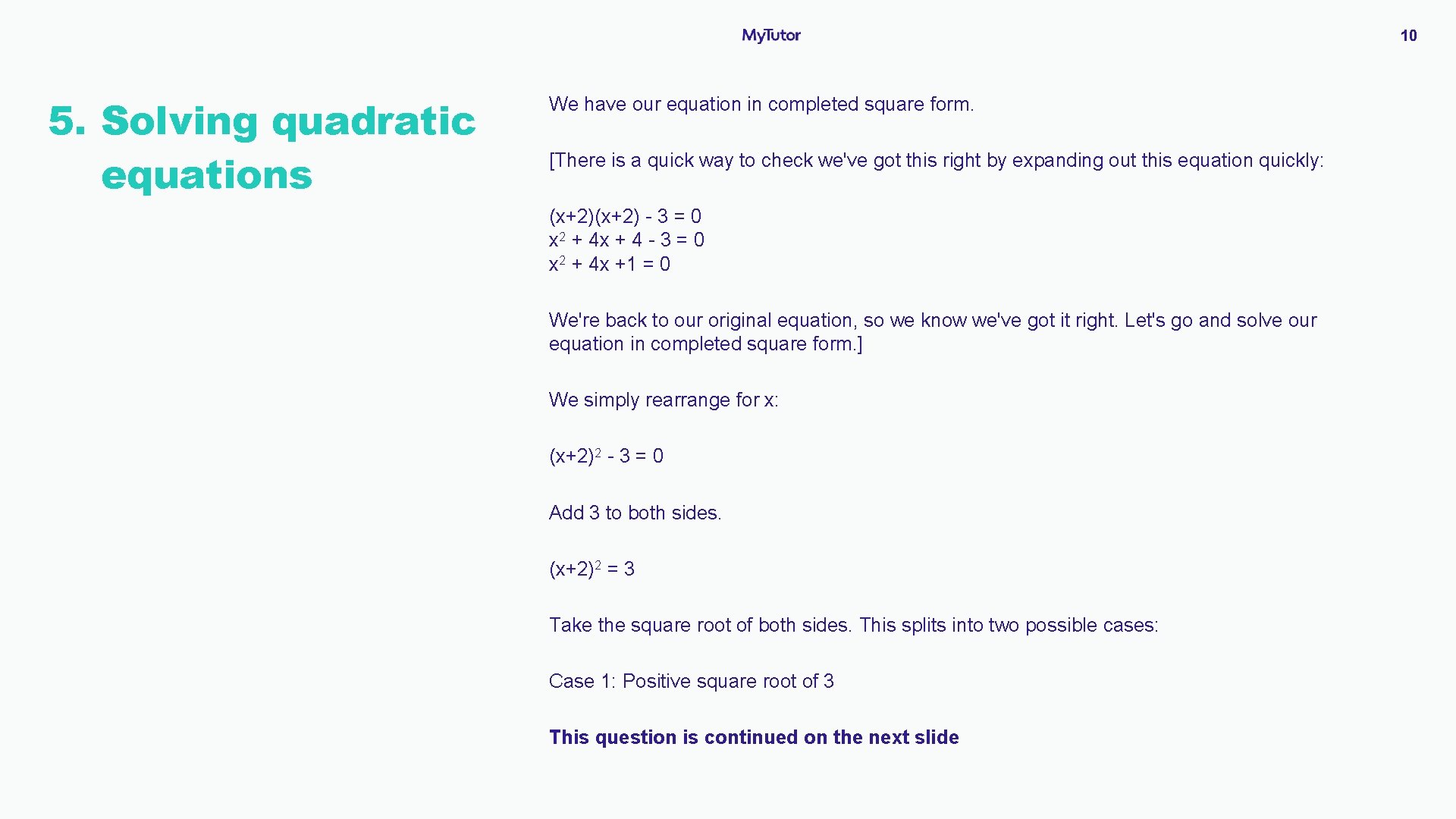 MyTutor

10

5. Solving quadratic equations

We have our equation in completed square form.

[There is a quick way to check we've got this right by expanding out this equation quickly:

$(x+2)(x+2) - 3 = 0$
$x^2 + 4x + 4 - 3 = 0$
$x^2 + 4x + 1 = 0$

We're back to our original equation, so we know we've got it right. Let's go and solve our equation in completed square form.]

We simply rearrange for x:

$(x+2)^2 - 3 = 0$

Add 3 to both sides.

$(x+2)^2 = 3$

Take the square root of both sides. This splits into two possible cases:

Case 1: Positive square root of 3

This question is continued on the next slide